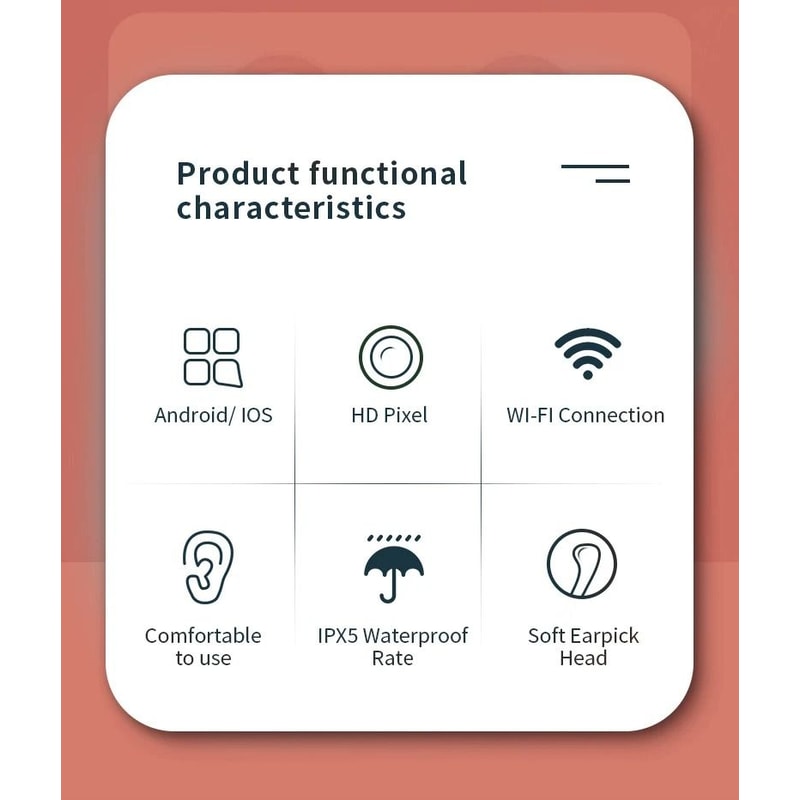 Product functional characteristics

Android/ IOS

HD Pixel

WI-FI Connection

Comfortable to use

IPX5 Waterproof Rate

Soft Earpick Head